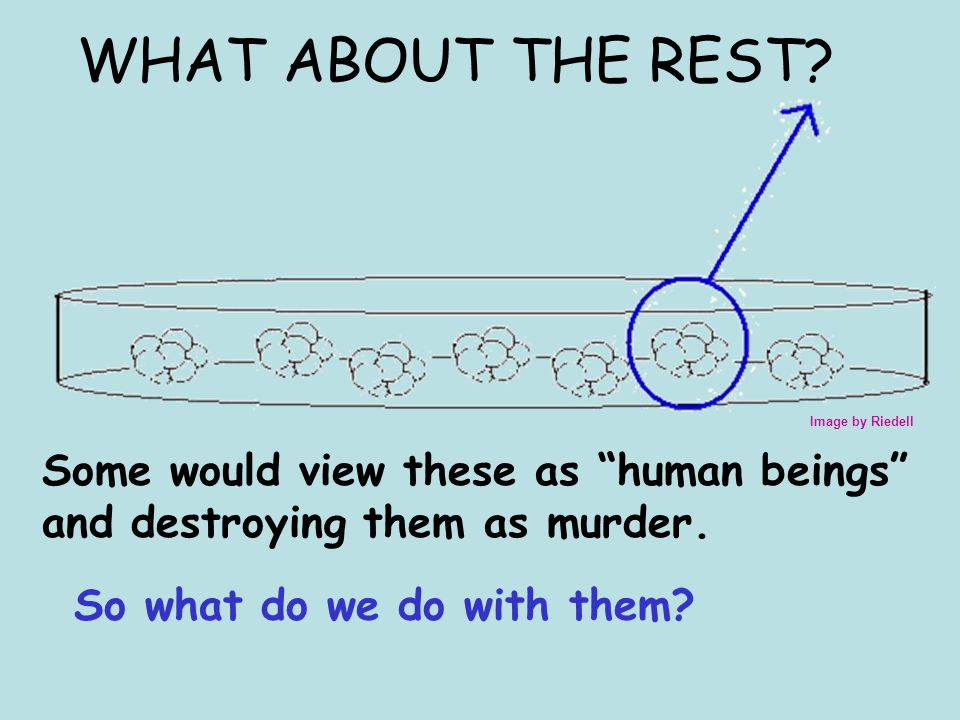 WHAT ABOUT THE REST?

Image by Riedell

Some would view these as “human beings” and destroying them as murder.

So what do we do with them?